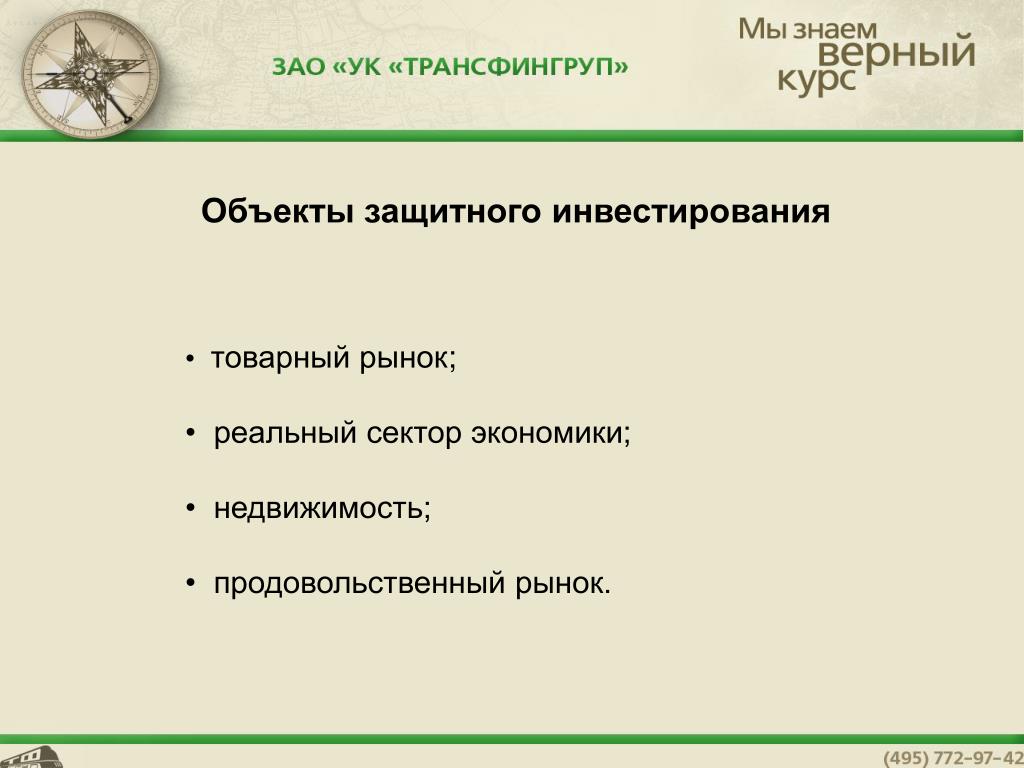 ЗАО «УК «ТРАНСФИНГРУП»

Мы знаем верный курс

Объекты защитного инвестирования

• товарный рынок;

• реальный сектор экономики;

• недвижимость;

• продовольственный рынок.

(495) 772-97-42